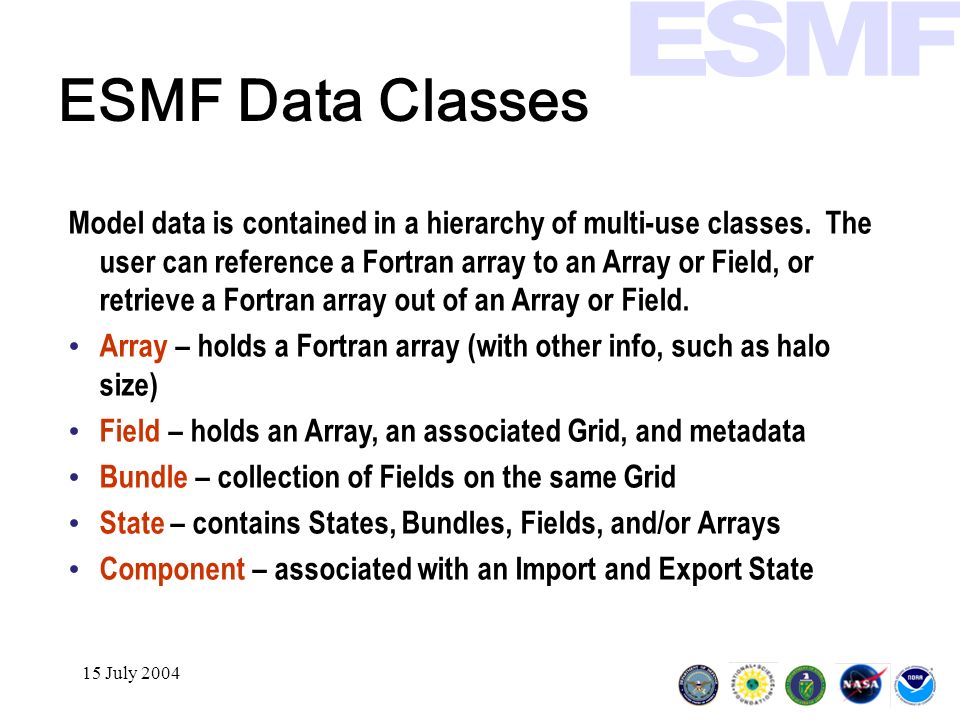 ESMF

ESMF Data Classes

Model data is contained in a hierarchy of multi-use classes. The user can reference a Fortran array to an Array or Field, or retrieve a Fortran array out of an Array or Field.

• Array – holds a Fortran array (with other info, such as halo size)
• Field – holds an Array, an associated Grid, and metadata
• Bundle – collection of Fields on the same Grid
• State – contains States, Bundles, Fields, and/or Arrays
• Component – associated with an Import and Export State

15 July 2004

NASA

NOAA